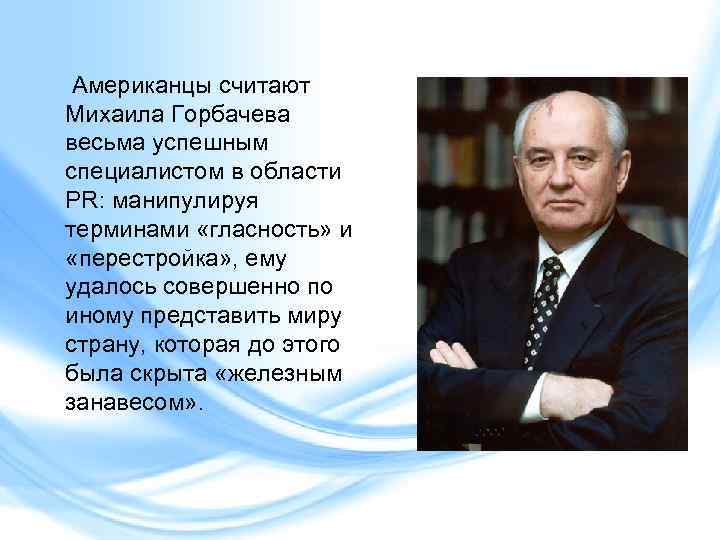 Американцы считают Михаила Горбачева весьма успешным специалистом в области PR: манипулируя терминами «гласность» и «перестройка», ему удалось совершенно по иному представить миру страну, которая до этого была скрыта «железным занавесом».